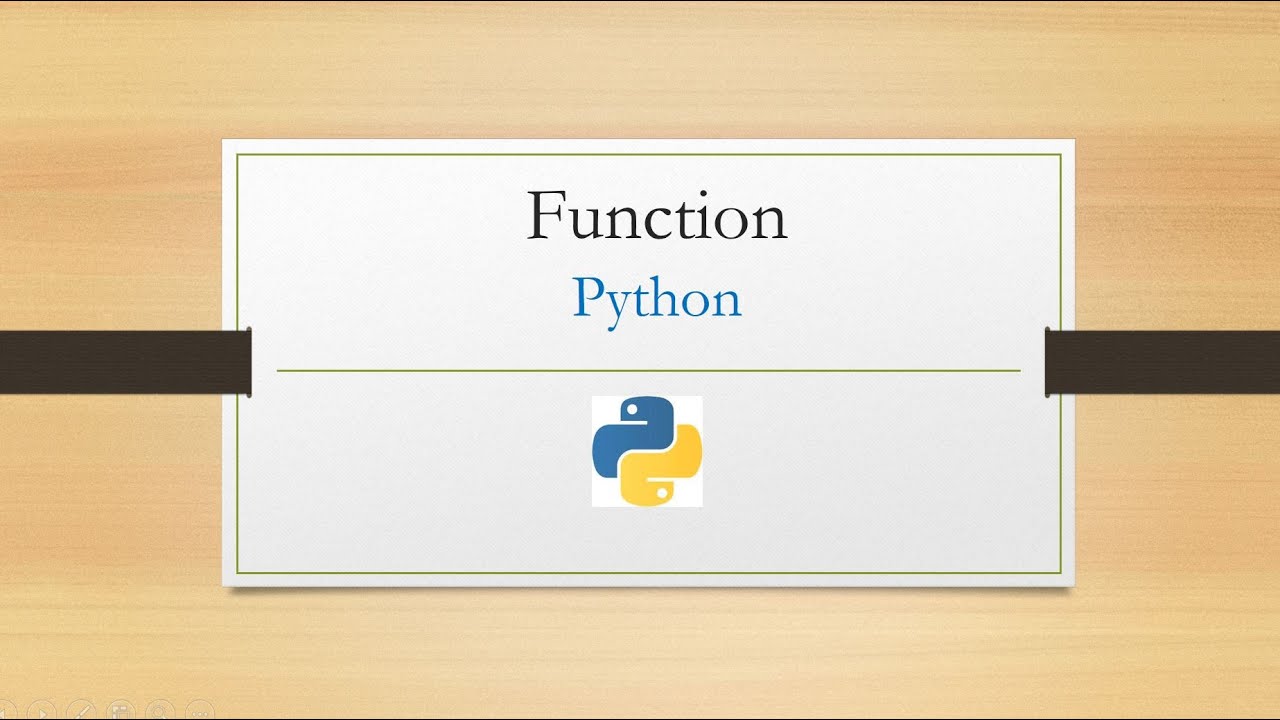 Function
Python